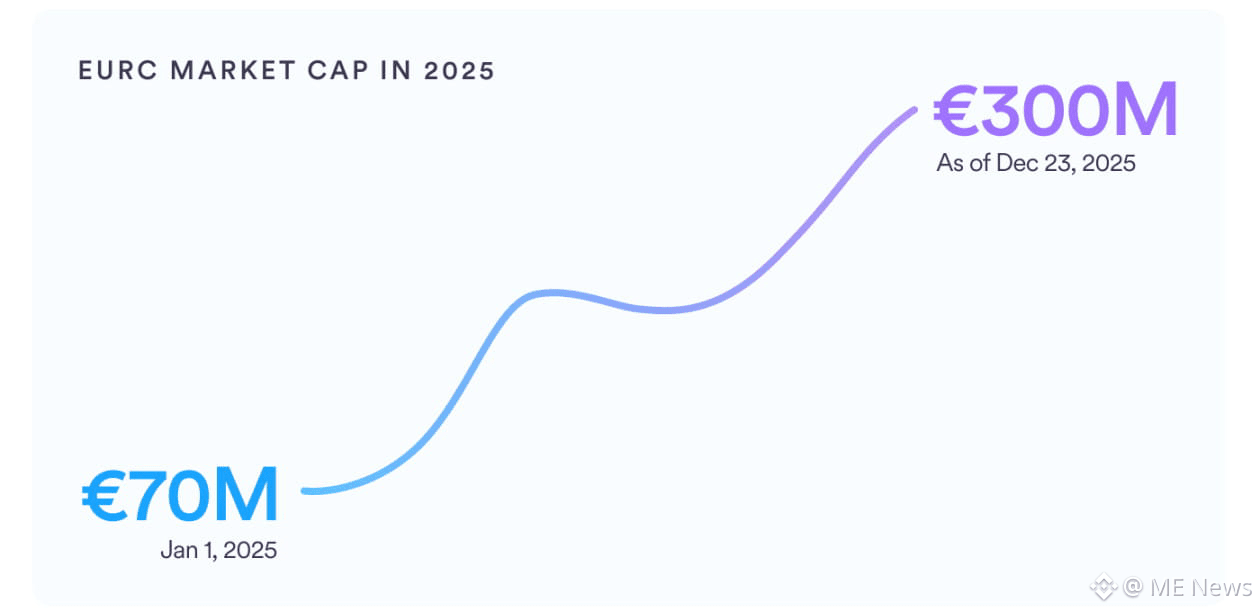 EURC MARKET CAP IN 2025

€300M
As of Dec 23, 2025

€70M
Jan 1, 2025

@ ME News